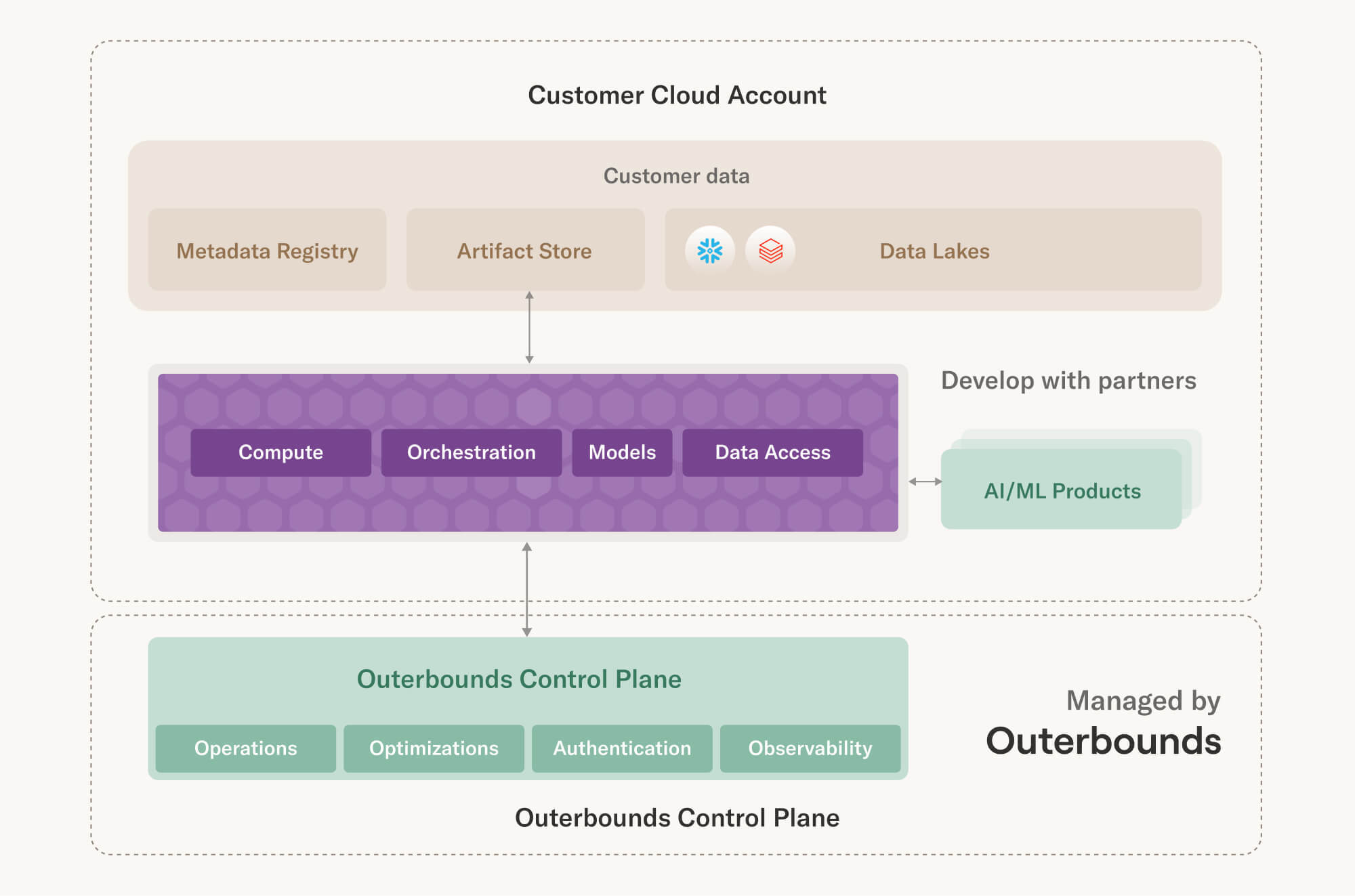 Customer Cloud Account

Customer data

Metadata Registry

Artifact Store

Data Lakes

Develop with partners

Compute

Orchestration

Models

Data Access

AI/ML Products

Outerbounds Control Plane

Operations

Optimizations

Authentication

Observability

Managed by
Outerbounds

Outerbounds Control Plane